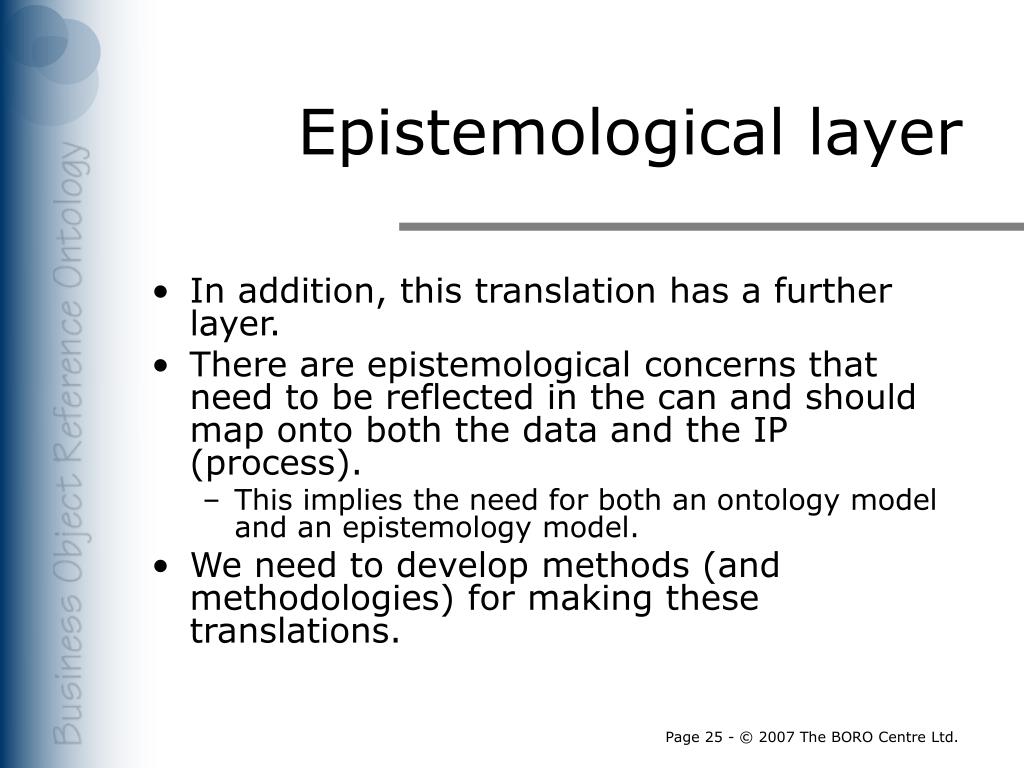 Business Object Reference Ontology

Epistemological layer

• In addition, this translation has a further layer.
• There are epistemological concerns that need to be reflected in the can and should map onto both the data and the IP (process).
– This implies the need for both an ontology model and an epistemology model.
• We need to develop methods (and methodologies) for making these translations.

Page 25 - © 2007 The BORO Centre Ltd.